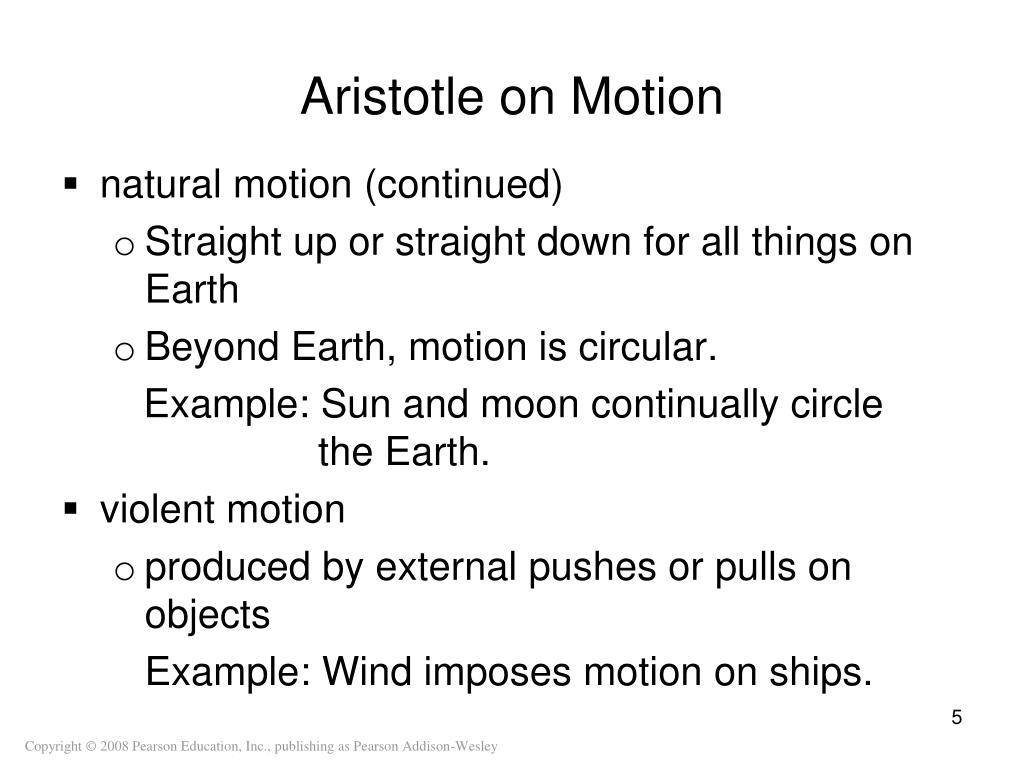 Aristotle on Motion

▪ natural motion (continued)

o Straight up or straight down for all things on Earth

o Beyond Earth, motion is circular.

Example: Sun and moon continually circle the Earth.

▪ violent motion

o produced by external pushes or pulls on objects

Example: Wind imposes motion on ships.

5

Copyright © 2008 Pearson Education, Inc., publishing as Pearson Addison-Wesley